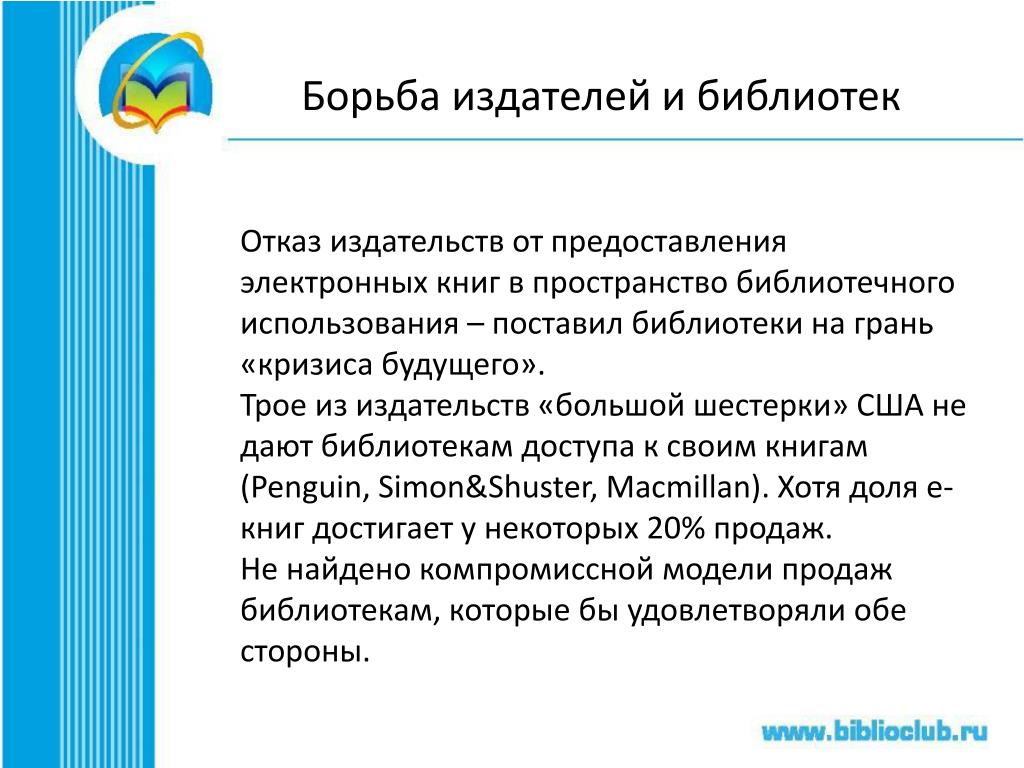 Борьба издателей и библиотек

Отказ издательств от предоставления электронных книг в пространство библиотечного использования – поставил библиотеки на грань «кризиса будущего».
Трое из издательств «большой шестерки» США не дают библиотекам доступа к своим книгам (Penguin, Simon&Shuster, Macmillan). Хотя доля е-книг достигает у некоторых 20% продаж.
Не найдено компромиссной модели продаж библиотекам, которые бы удовлетворяли обе стороны.

www.biblioclub.ru